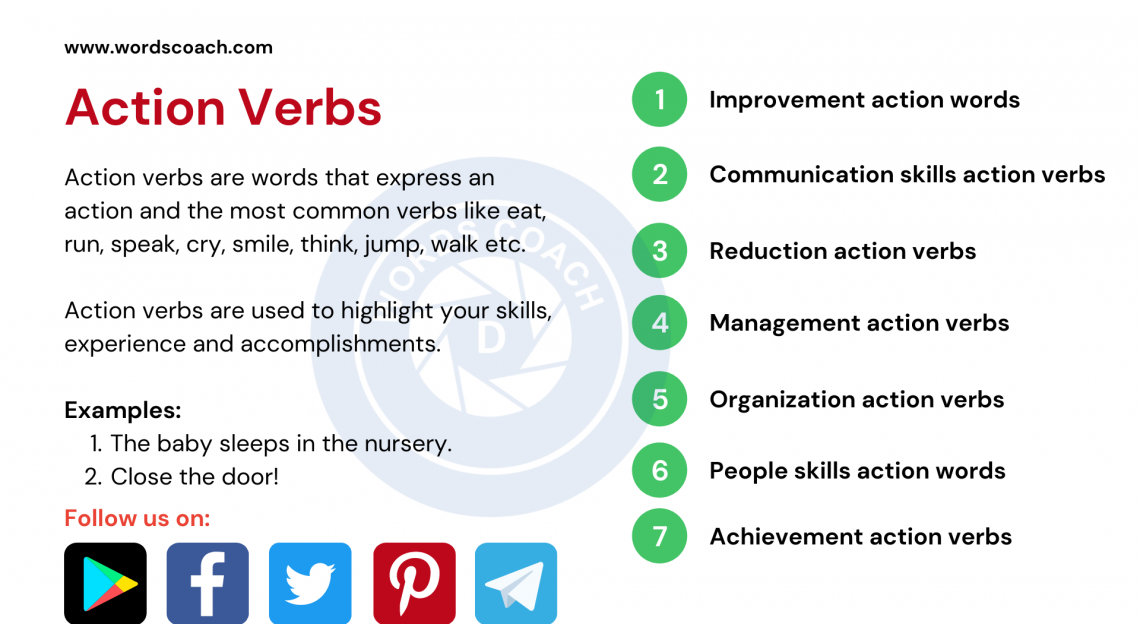 www.wordscoach.com

Action Verbs

Action verbs are words that express an action and the most common verbs like eat, run, speak, cry, smile, think, jump, walk etc.

Action verbs are used to highlight your skills, experience and accomplishments.

Examples:
1. The baby sleeps in the nursery.
2. Close the door!

Follow us on:

WORDS COACH

1 Improvement action words
2 Communication skills action verbs
3 Reduction action verbs
4 Management action verbs
5 Organization action verbs
6 People skills action words
7 Achievement action verbs